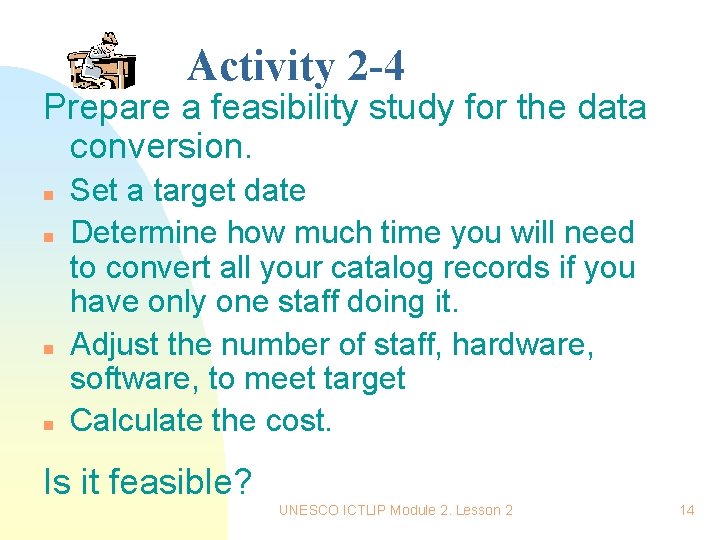 Activity 2-4

Prepare a feasibility study for the data conversion.

- Set a target date
- Determine how much time you will need to convert all your catalog records if you have only one staff doing it.
- Adjust the number of staff, hardware, software, to meet target
- Calculate the cost.

Is it feasible?

UNESCO ICTLIP Module 2. Lesson 2

14